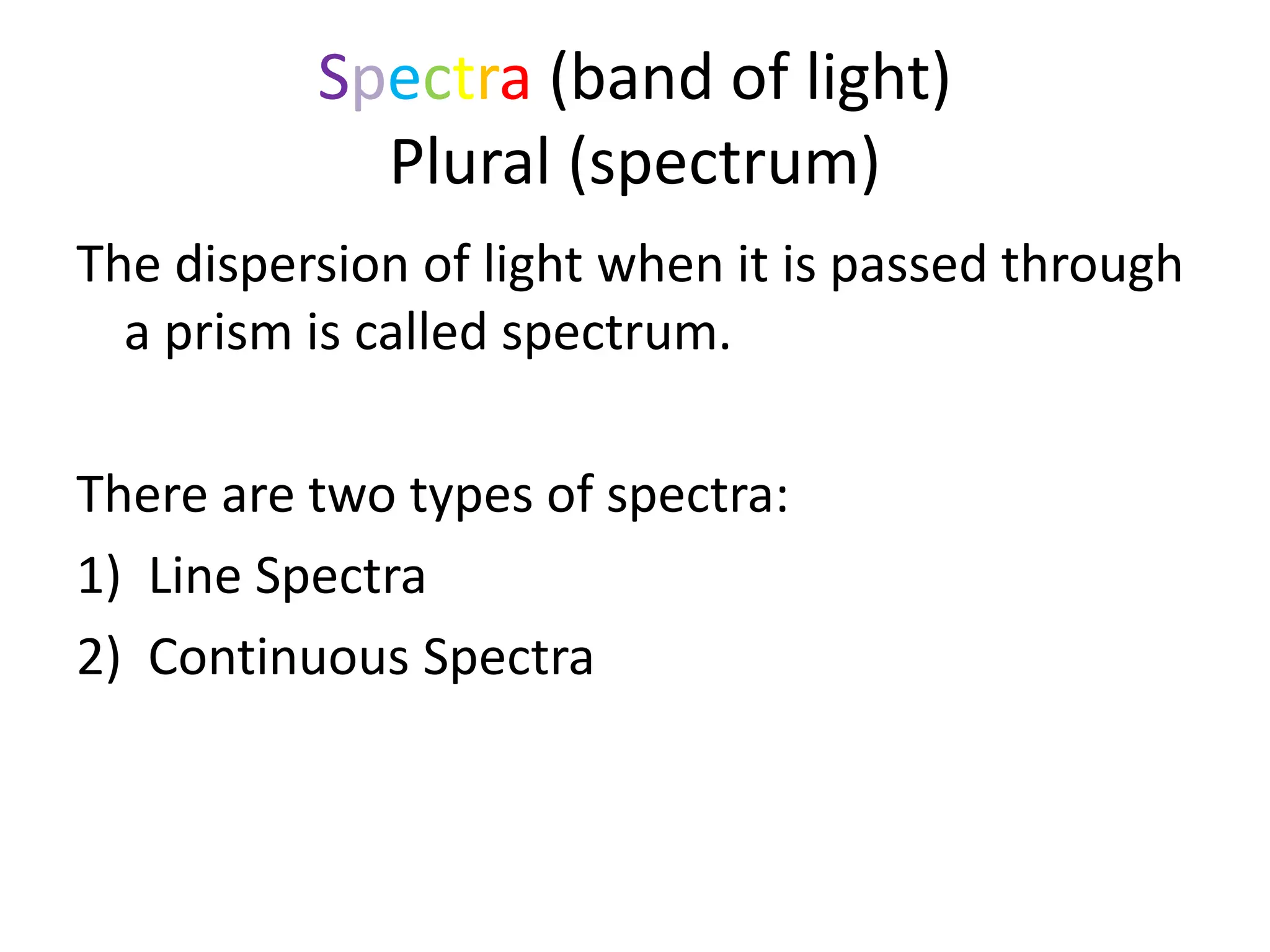 Spectra (band of light)
Plural (spectrum)

The dispersion of light when it is passed through a prism is called spectrum.

There are two types of spectra:
1) Line Spectra
2) Continuous Spectra